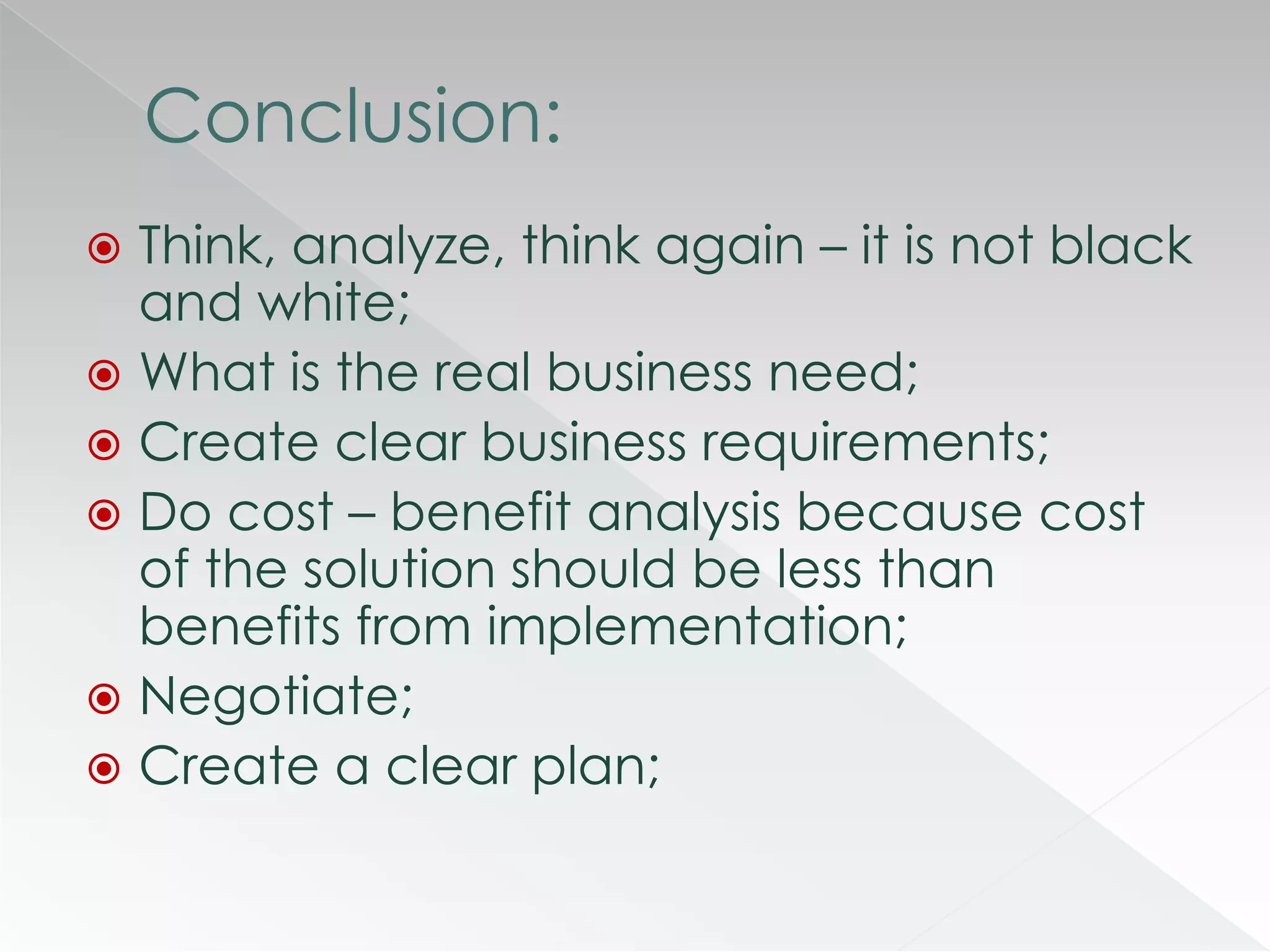 Conclusion:

Think, analyze, think again – it is not black and white;

What is the real business need;

Create clear business requirements;

Do cost – benefit analysis because cost of the solution should be less than benefits from implementation;

Negotiate;

Create a clear plan;